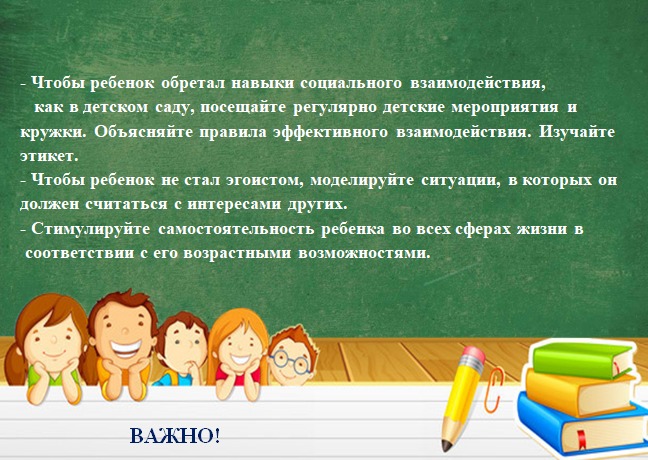 - Чтобы ребенок обретал навыки социального взаимодействия, как в детском саду, посещайте регулярно детские мероприятия и кружки. Объясняйте правила эффективного взаимодействия. Изучайте этикет.
- Чтобы ребенок не стал эгоистом, моделируйте ситуации, в которых он должен считаться с интересами других.
- Стимулируйте самостоятельность ребенка во всех сферах жизни в соответствии с его возрастными возможностями.

ВАЖНО!